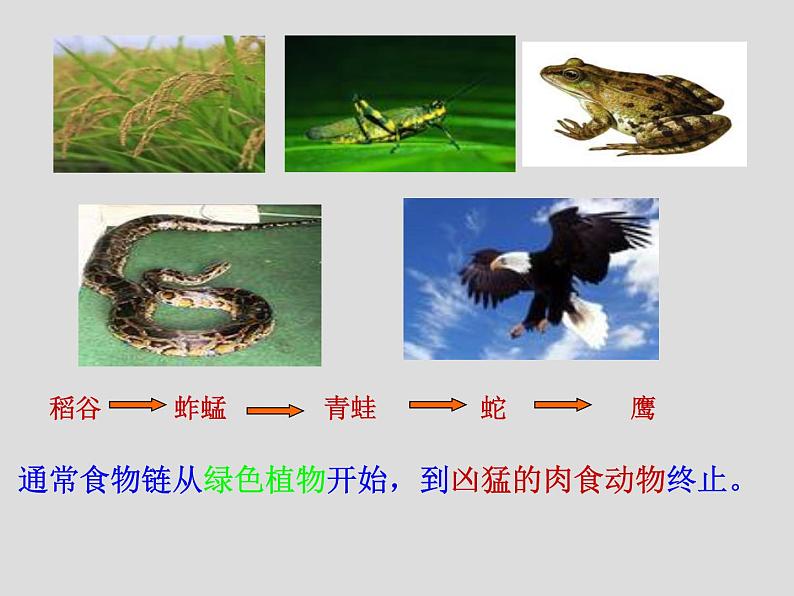 稻谷 → 蚱蜢 → 青蛙 → 蛇 → 鹰

通常食物链从绿色植物开始，到凶猛的肉食动物终止。